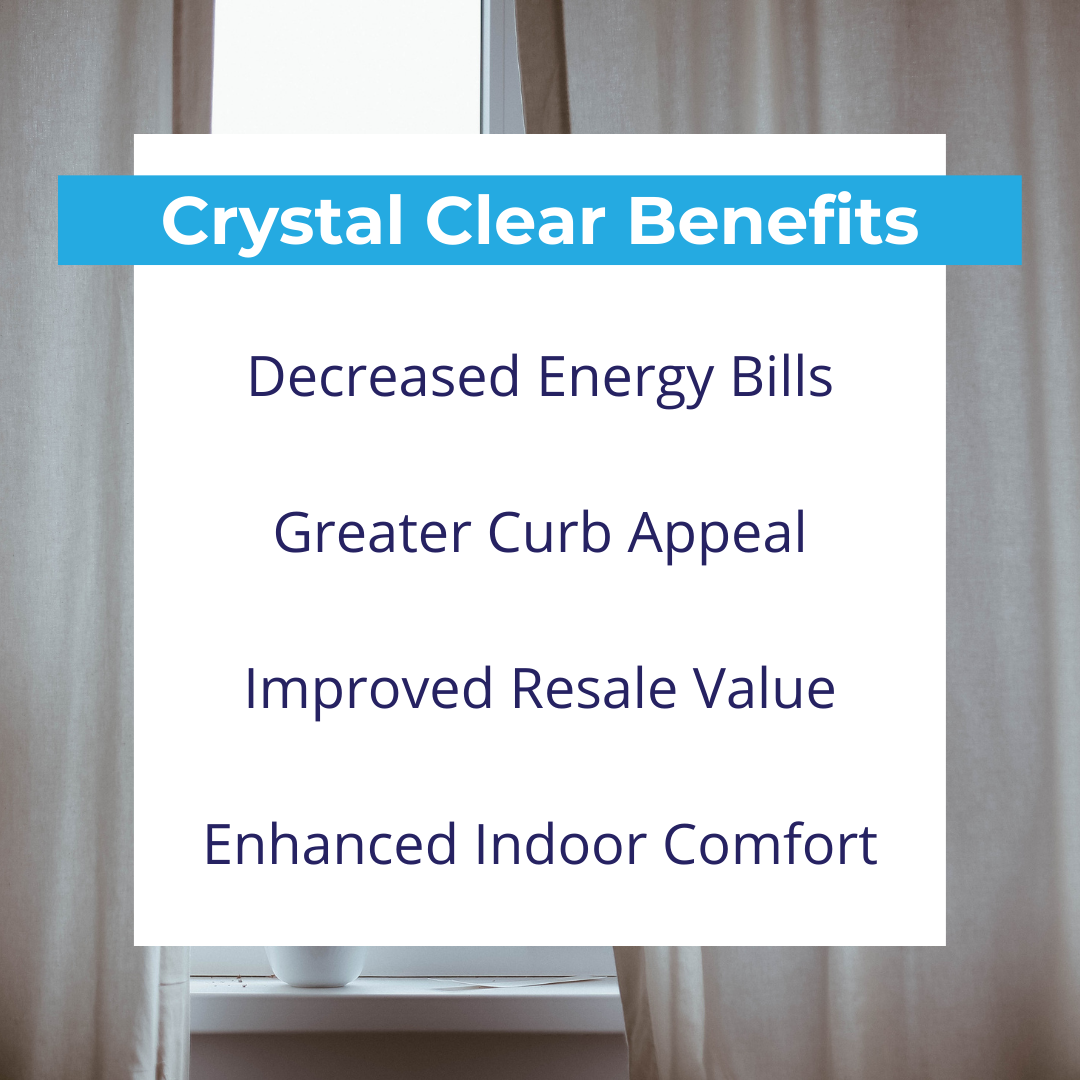 Crystal Clear Benefits

Decreased Energy Bills

Greater Curb Appeal

Improved Resale Value

Enhanced Indoor Comfort